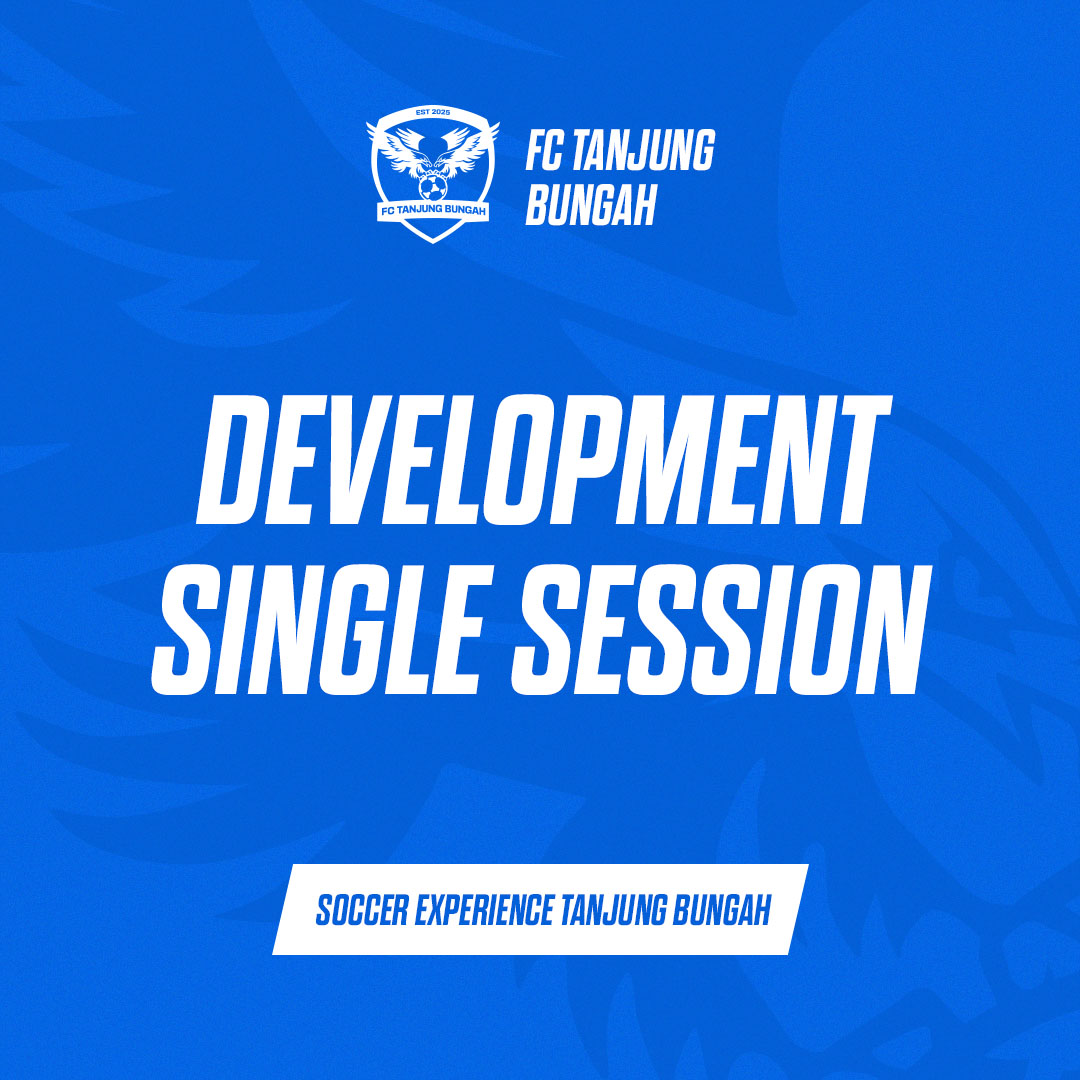 EST 2025
FC TANJUNG BUNGAH

FC TANJUNG BUNGAH

DEVELOPMENT SINGLE SESSION

SOCCER EXPERIENCE TANJUNG BUNGAH